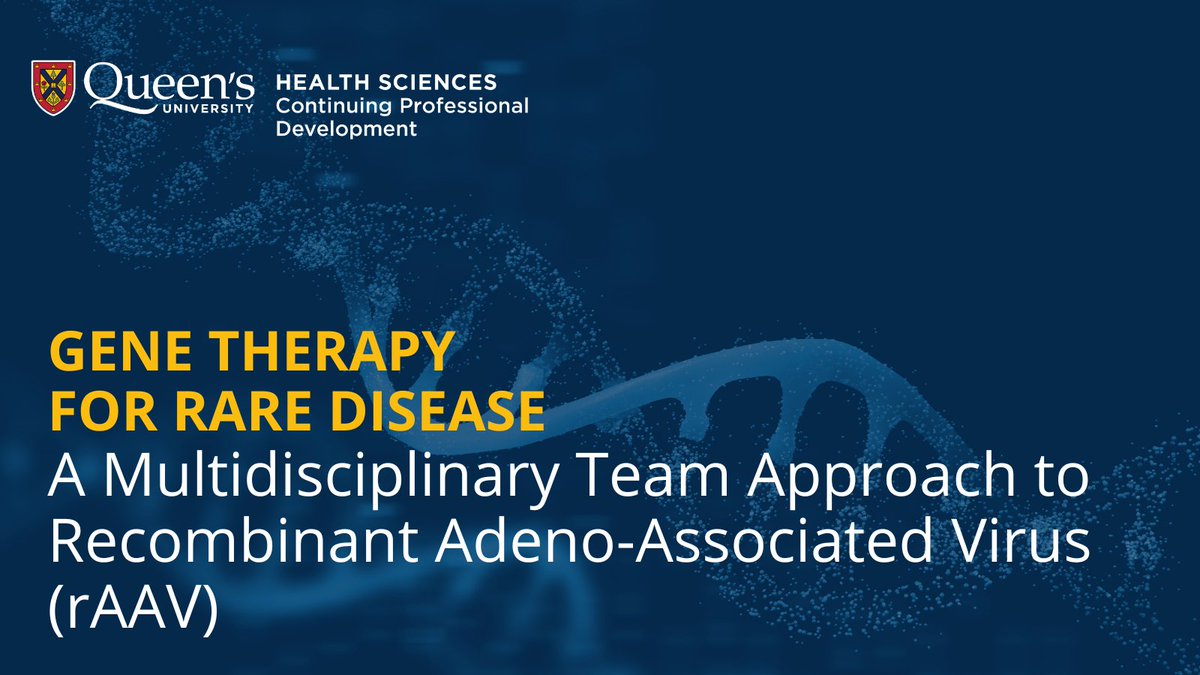 Queen's UNIVERSITY

HEALTH SCIENCES
Continuing Professional Development

GENE THERAPY FOR RARE DISEASE
A Multidisciplinary Team Approach to Recombinant Adeno-Associated Virus (rAAV)